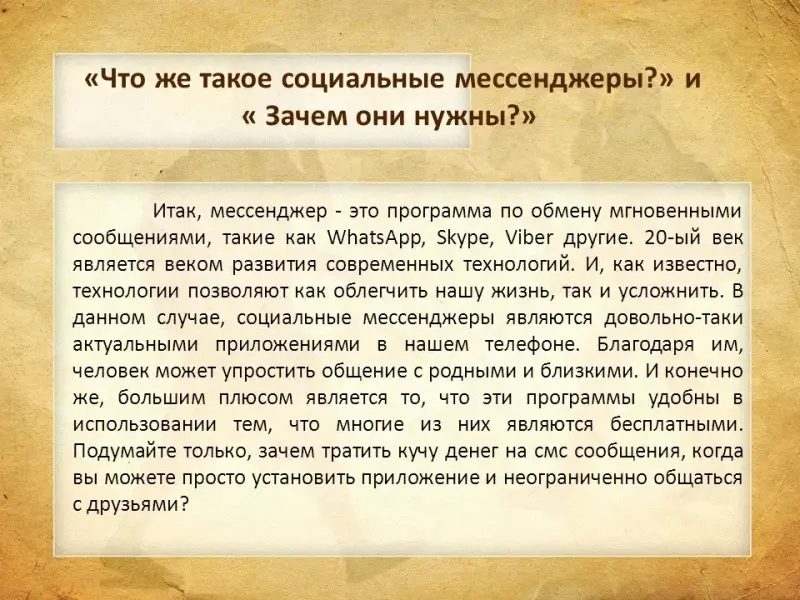 «Что же такое социальные мессенджеры?» и « Зачем они нужны?»

Итак, мессенджер - это программа по обмену мгновенными сообщениями, такие как WhatsApp, Skype, Viber другие. 20-ый век является веком развития современных технологий. И, как известно, технологии позволяют как облегчить нашу жизнь, так и усложнить. В данном случае, социальные мессенджеры являются довольно-таки актуальными приложениями в нашем телефоне. Благодаря им, человек может упростить общение с родными и близкими. И конечно же, большим плюсом является то, что эти программы удобны в использовании тем, что многие из них являются бесплатными. Подумайте только, зачем тратить кучу денег на смс сообщения, когда вы можете просто установить приложение и неограниченно общаться с друзьями?